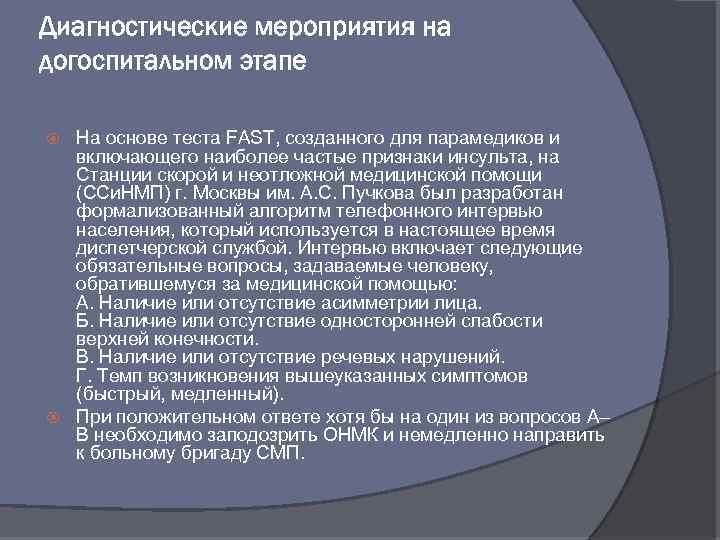 Диагностические мероприятия на догоспитальном этапе

На основе теста FAST, созданного для парамедиков и включающего наиболее частые признаки инсульта, на Станции скорой и неотложной медицинской помощи (ССиНМП) г. Москвы им. А.С. Пучкова был разработан формализованный алгоритм телефонного интервью населения, который используется в настоящее время диспетчерской службой. Интервью включает следующие обязательные вопросы, задаваемые человеку, обратившемуся за медицинской помощью:
А. Наличие или отсутствие асимметрии лица.
Б. Наличие или отсутствие односторонней слабости верхней конечности.
В. Наличие или отсутствие речевых нарушений.
Г. Темп возникновения вышеуказанных симптомов (быстрый, медленный).

При положительном ответе хотя бы на один из вопросов А–В необходимо заподозрить ОНМК и немедленно направить к больному бригаду СМП.